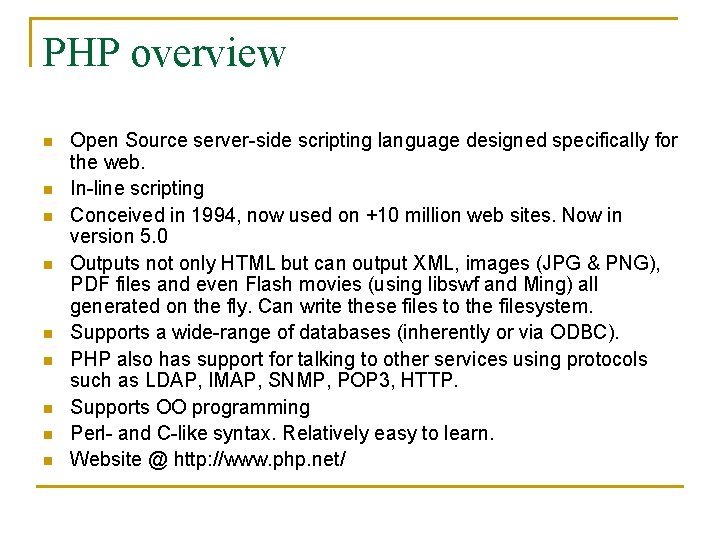 PHP overview

- Open Source server-side scripting language designed specifically for the web.
- In-line scripting
- Conceived in 1994, now used on +10 million web sites. Now in version 5.0
- Outputs not only HTML but can output XML, images (JPG & PNG), PDF files and even Flash movies (using libswf and Ming) all generated on the fly. Can write these files to the filesystem.
- Supports a wide-range of databases (inherently or via ODBC).
- PHP also has support for talking to other services using protocols such as LDAP, IMAP, SNMP, POP3, HTTP.
- Supports OO programming
- Perl- and C-like syntax. Relatively easy to learn.
- Website @ http://www.php.net/